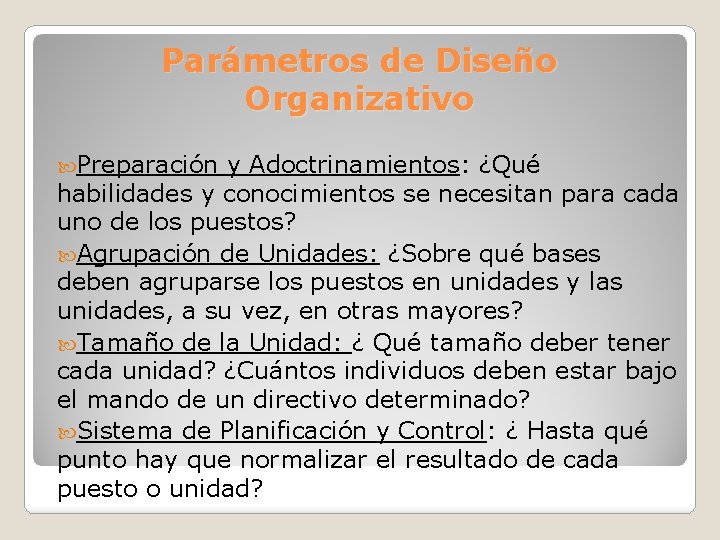 Parámetros de Diseño Organizativo

Preparación y Adoctrinamientos: ¿Qué habilidades y conocimientos se necesitan para cada uno de los puestos?

Agrupación de Unidades: ¿Sobre qué bases deben agruparse los puestos en unidades y las unidades, a su vez, en otras mayores?

Tamaño de la Unidad: ¿ Qué tamaño deber tener cada unidad? ¿Cuántos individuos deben estar bajo el mando de un directivo determinado?

Sistema de Planificación y Control: ¿ Hasta qué punto hay que normalizar el resultado de cada puesto o unidad?